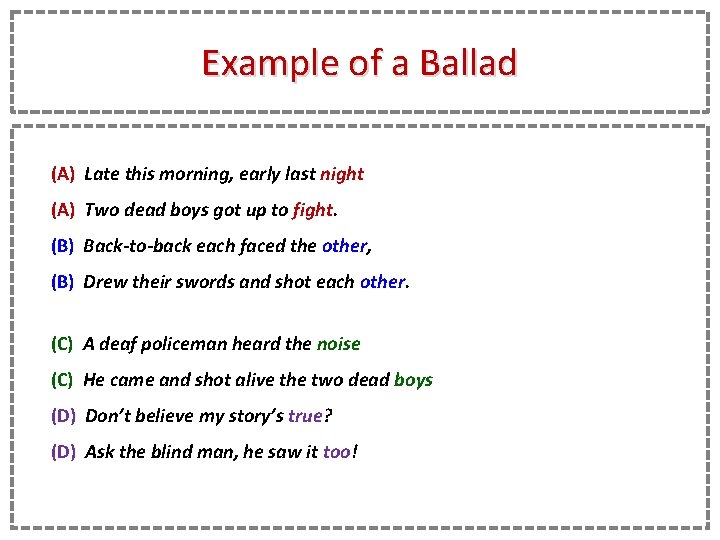 Example of a Ballad

(A) Late this morning, early last night
(A) Two dead boys got up to fight.
(B) Back-to-back each faced the other,
(B) Drew their swords and shot each other.

(C) A deaf policeman heard the noise
(C) He came and shot alive the two dead boys
(D) Don't believe my story's true?
(D) Ask the blind man, he saw it too!